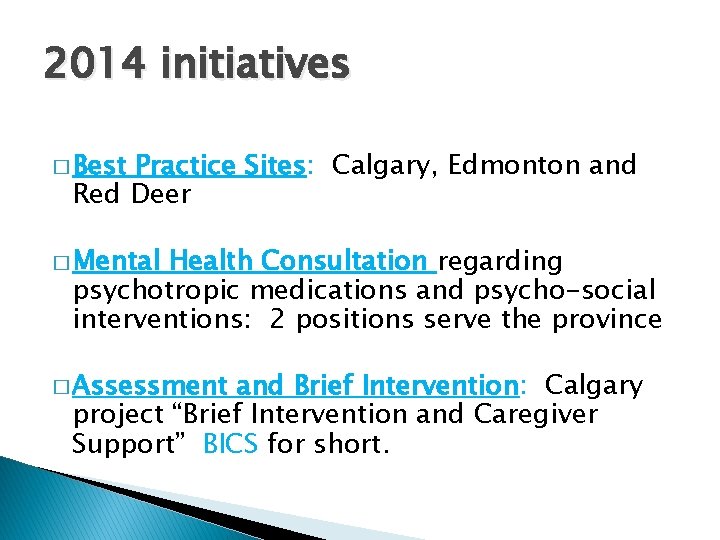 2014 initiatives

□ Best Practice Sites: Calgary, Edmonton and Red Deer

□ Mental Health Consultation regarding psychotropic medications and psycho-social interventions: 2 positions serve the province

□ Assessment and Brief Intervention: Calgary project “Brief Intervention and Caregiver Support” BICS for short.